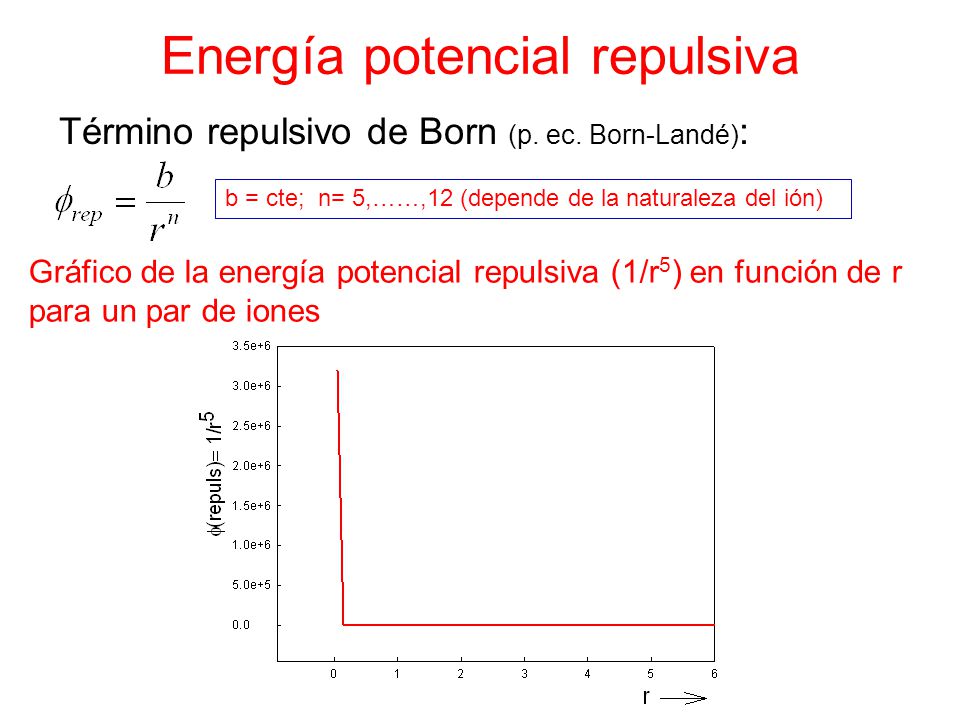 Energía potencial repulsiva

Término repulsivo de Born (p. ec. Born-Landé):

$\phi_{rep} = \frac{b}{r^n}$

b = cte; n= 5,……,12 (depende de la naturaleza del ión)

Gráfico de la energía potencial repulsiva ($1/r^5$) en función de r para un par de iones

3.5e+6
3.0e+6
2.5e+6
2.0e+6
1.5e+6
1.0e+6
5.0e+5
0.0

$\phi$(repuls)= $1/r^5$

0 1 2 3 4 5 6

r